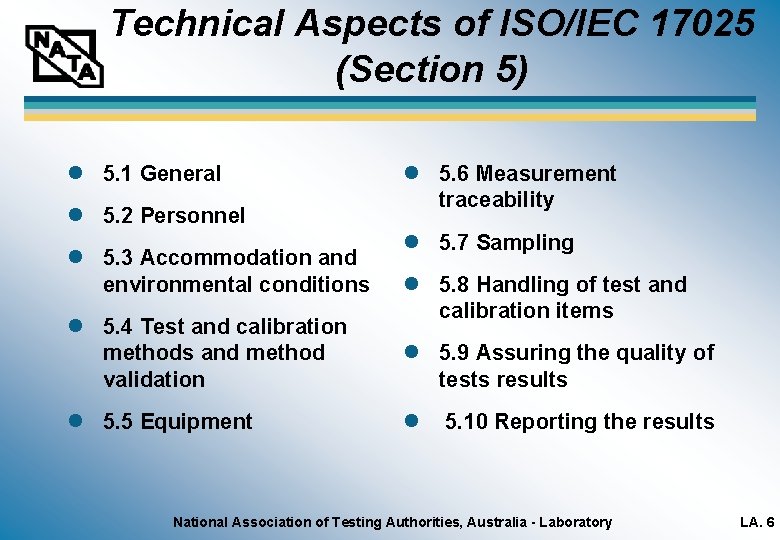 NATA

Technical Aspects of ISO/IEC 17025 (Section 5)

- 5.1 General
- 5.2 Personnel
- 5.3 Accommodation and environmental conditions
- 5.4 Test and calibration methods and method validation
- 5.5 Equipment

- 5.6 Measurement traceability
- 5.7 Sampling
- 5.8 Handling of test and calibration items
- 5.9 Assuring the quality of tests results
- 5.10 Reporting the results

National Association of Testing Authorities, Australia - Laboratory

LA. 6